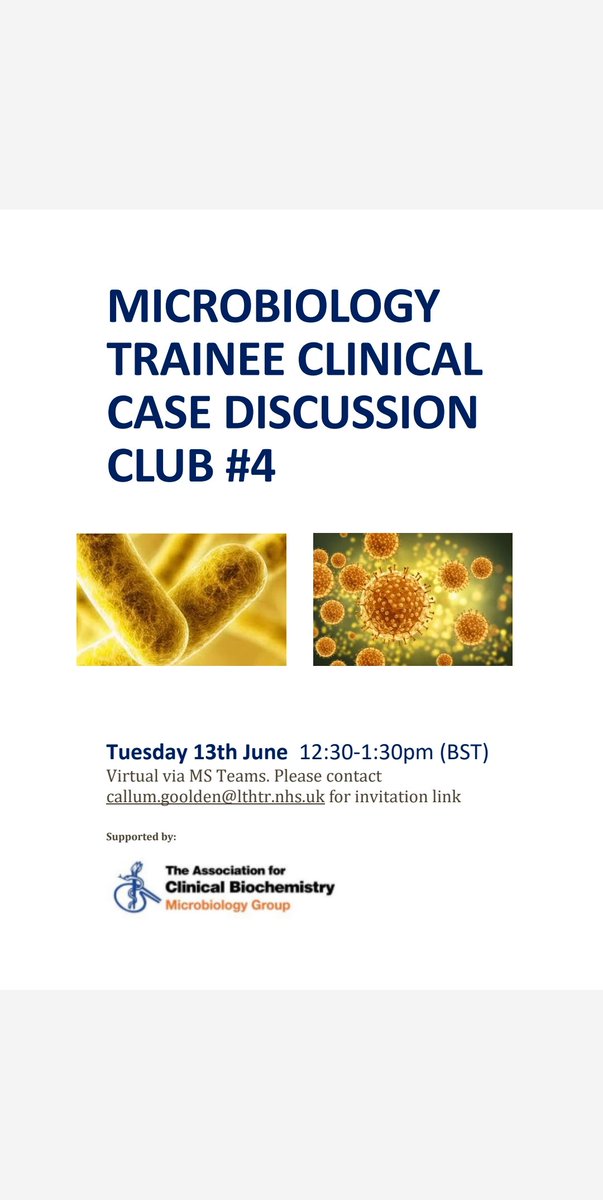 MICROBIOLOGY TRAINEE CLINICAL CASE DISCUSSION CLUB #4

Tuesday 13th June 12:30-1:30pm (BST)
Virtual via MS Teams. Please contact callum.goolden@lthtr.nhs.uk for invitation link

Supported by:

The Association for
Clinical Biochemistry
Microbiology Group